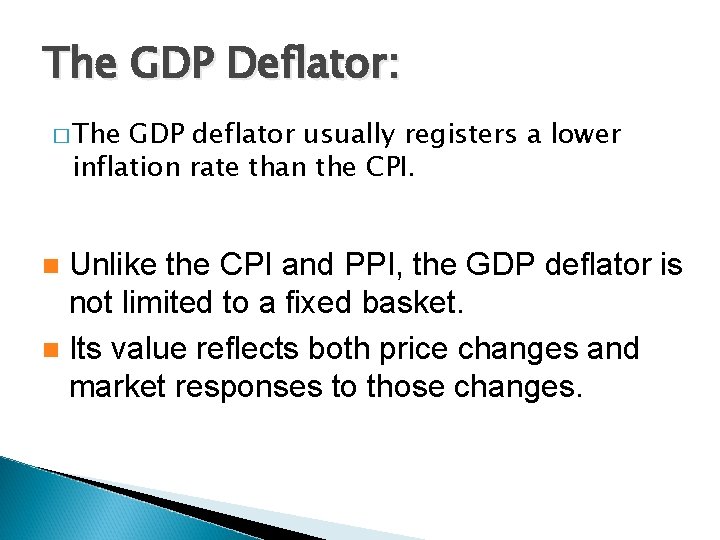 The GDP Deflator:

□ The GDP deflator usually registers a lower inflation rate than the CPI.

■ Unlike the CPI and PPI, the GDP deflator is not limited to a fixed basket.
■ Its value reflects both price changes and market responses to those changes.